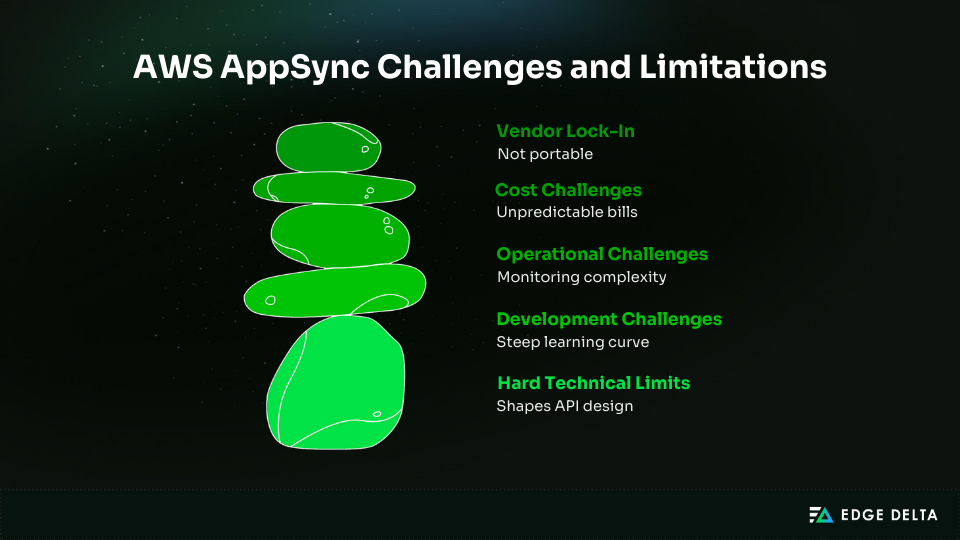 AWS AppSync Challenges and Limitations

Vendor Lock-In
Not portable

Cost Challenges
Unpredictable bills

Operational Challenges
Monitoring complexity

Development Challenges
Steep learning curve

Hard Technical Limits
Shapes API design

EDGE DELTA